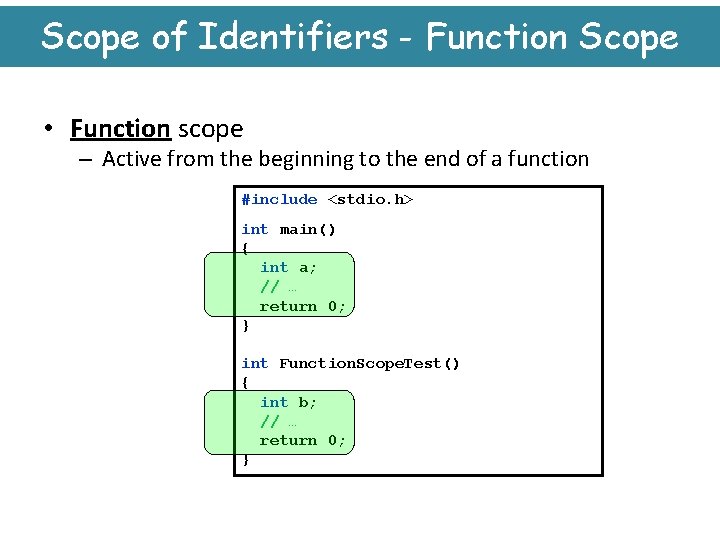 Scope of Identifiers - Function Scope

• Function scope
– Active from the beginning to the end of a function

#include <stdio.h>

int main()
{
  int a;
  // …
  return 0;
}

int FunctionScopeTest()
{
  int b;
  // …
  return 0;
}